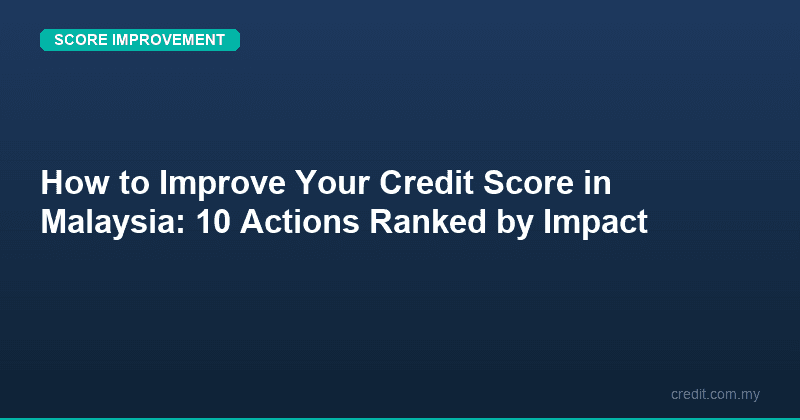 SCORE IMPROVEMENT

How to Improve Your Credit Score in Malaysia: 10 Actions Ranked by Impact

credit.com.my